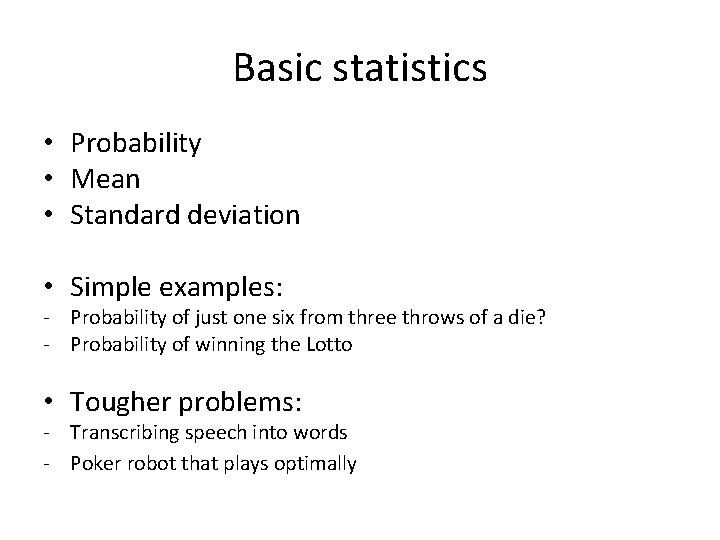 Basic statistics

• Probability
• Mean
• Standard deviation

• Simple examples:
- Probability of just one six from three throws of a die?
- Probability of winning the Lotto

• Tougher problems:
- Transcribing speech into words
- Poker robot that plays optimally